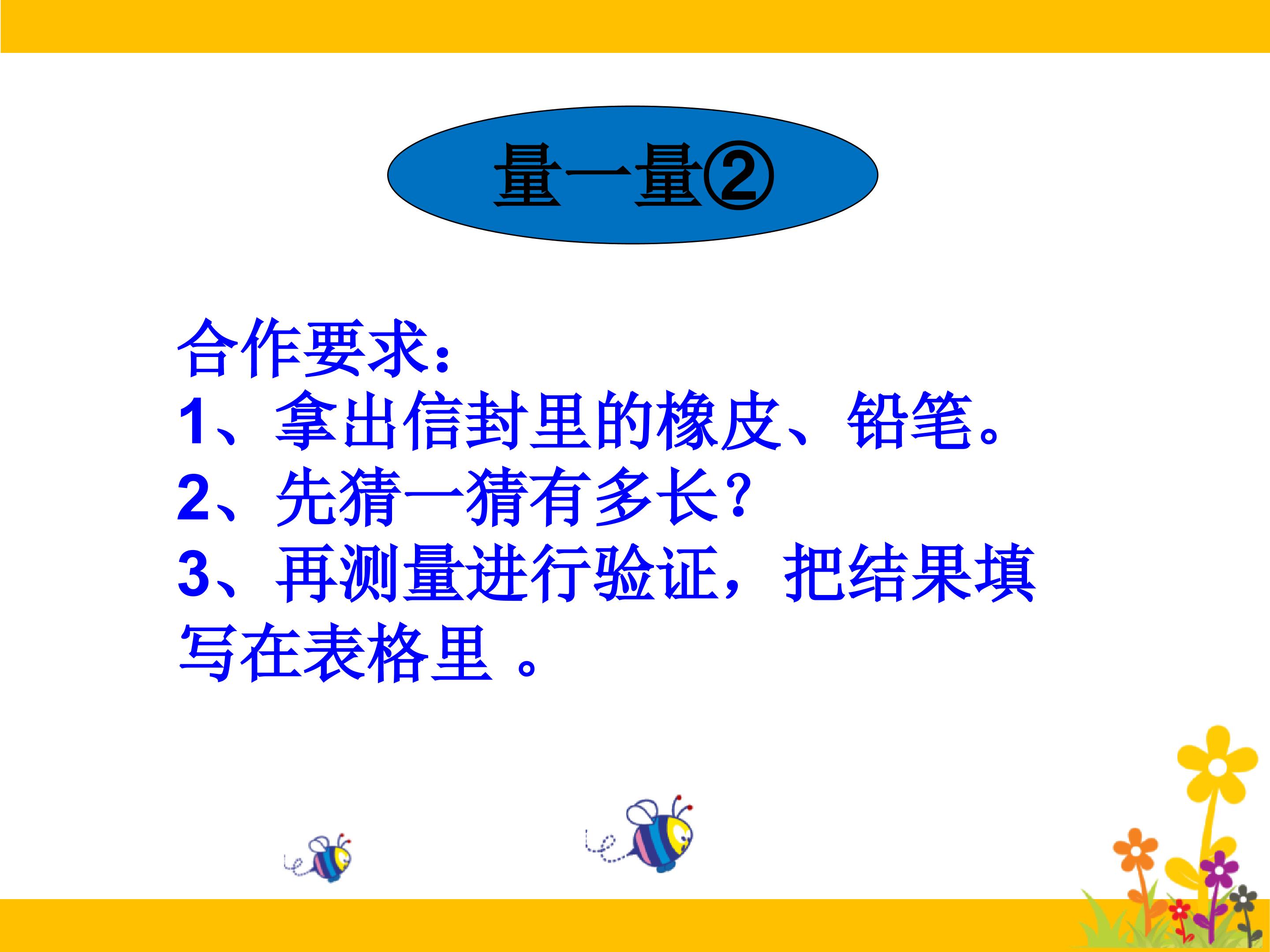 量一量②

合作要求：
1、拿出信封里的橡皮、铅笔。
2、先猜一猜有多长？
3、再测量进行验证，把结果填写在表格里 。